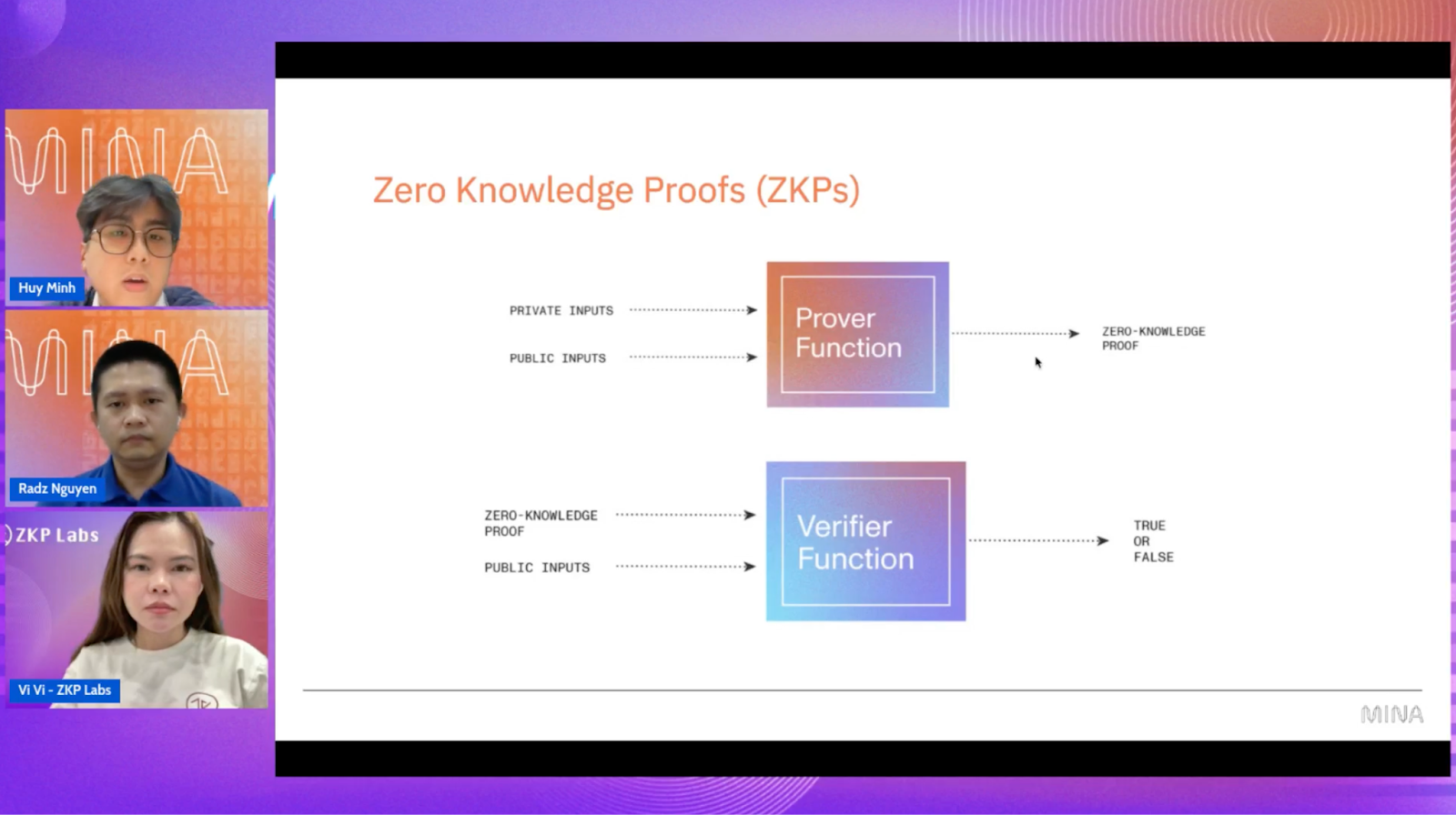 MINA

Huy Minh

MINA

Radz Nguyen

ZKP Labs

Vi Vi - ZKP Labs

Zero Knowledge Proofs (ZKPs)

PRIVATE INPUTS

PUBLIC INPUTS

Prover Function

ZERO-KNOWLEDGE PROOF

ZERO-KNOWLEDGE PROOF

PUBLIC INPUTS

Verifier Function

TRUE OR FALSE

MINA